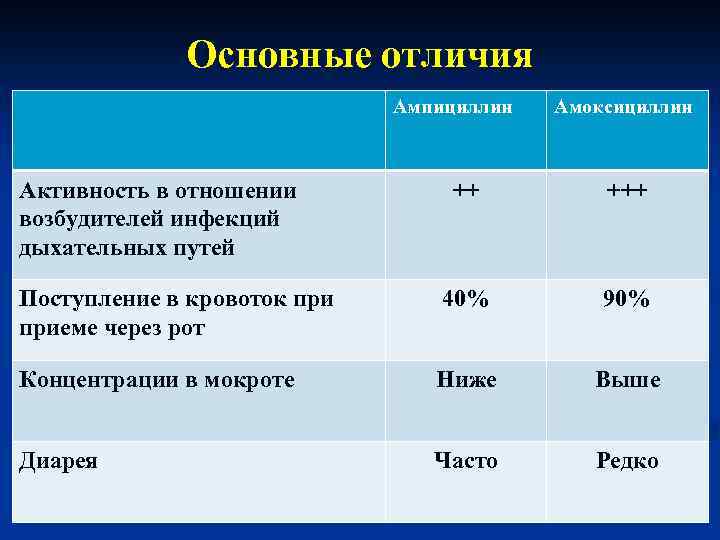 Основные отличия

| | Ампициллин | Амоксициллин |
|---|---|---|
| Активность в отношении возбудителей инфекций дыхательных путей | ++ | +++ |
| Поступление в кровоток при приеме через рот | 40% | 90% |
| Концентрации в мокроте | Ниже | Выше |
| Диарея | Часто | Редко |